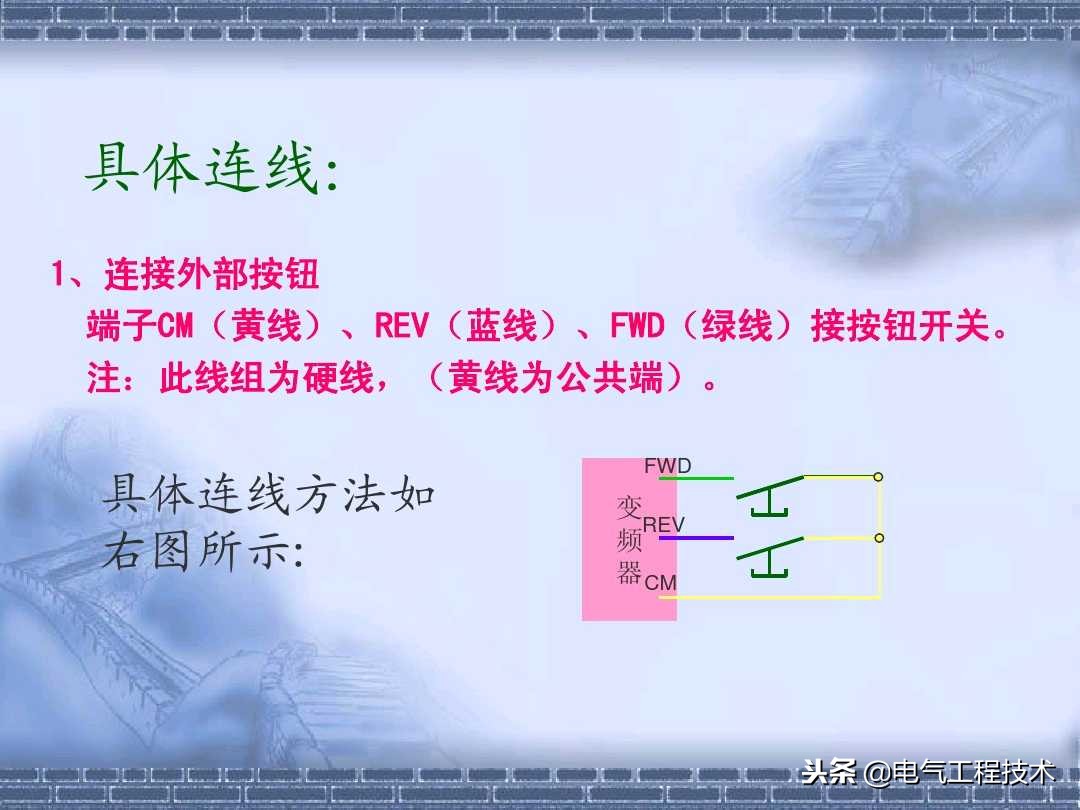 具体连线:

1、连接外部按钮
端子CM（黄线）、REV（蓝线）、FWD（绿线）接按钮开关。
注：此线组为硬线，（黄线为公共端）。

具体连线方法如右图所示:

变频器
FWD
REV
CM

头条 @电气工程技术